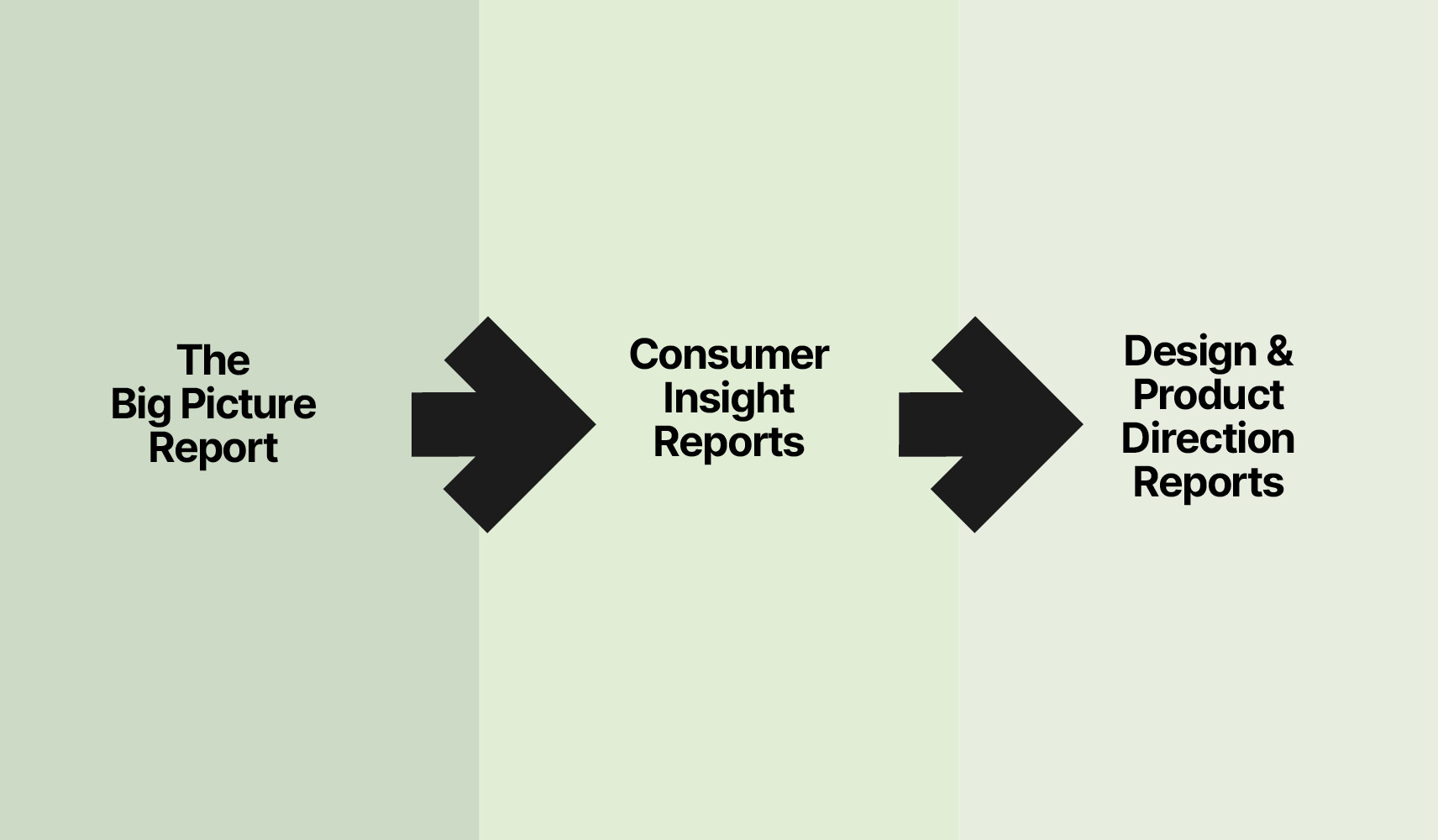 The Big Picture Report

Consumer Insight Reports

Design & Product Direction Reports